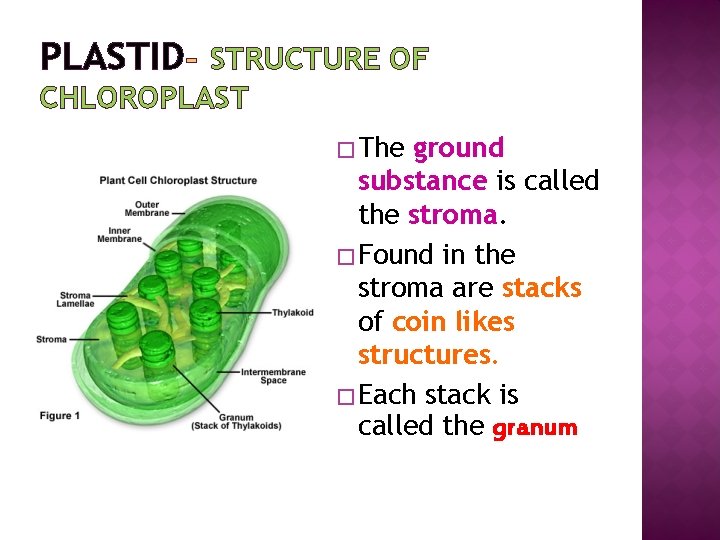 PLASTID- STRUCTURE OF CHLOROPLAST

Plant Cell Chloroplast Structure

Outer Membrane

Inner Membrane

Stroma Lamellae

Stroma

Thylakoid

Intermembrane Space

Granum (Stack of Thylakoids)

Figure 1

□ The ground substance is called the stroma.

□ Found in the stroma are stacks of coin likes structures.

□ Each stack is called the granum